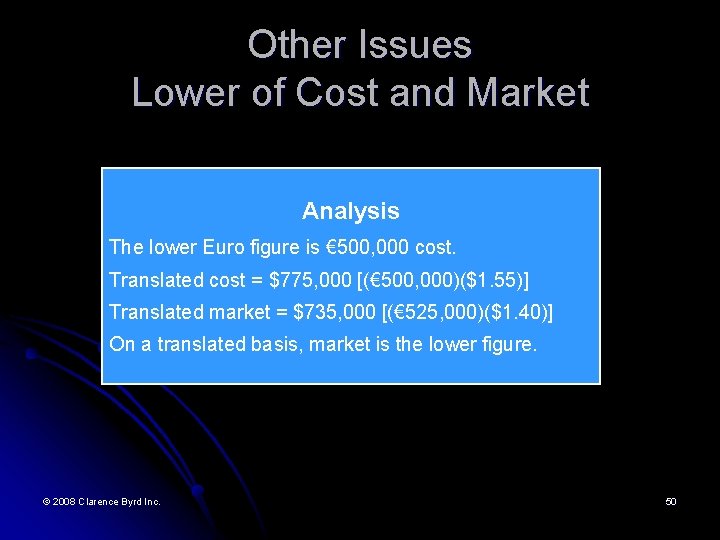 Other Issues
Lower of Cost and Market

Analysis

The lower Euro figure is €500,000 cost.

Translated cost = \$775,000 [(€500,000)(\$1.55)]

Translated market = \$735,000 [(€525,000)(\$1.40)]

On a translated basis, market is the lower figure.

© 2008 Clarence Byrd Inc.

50